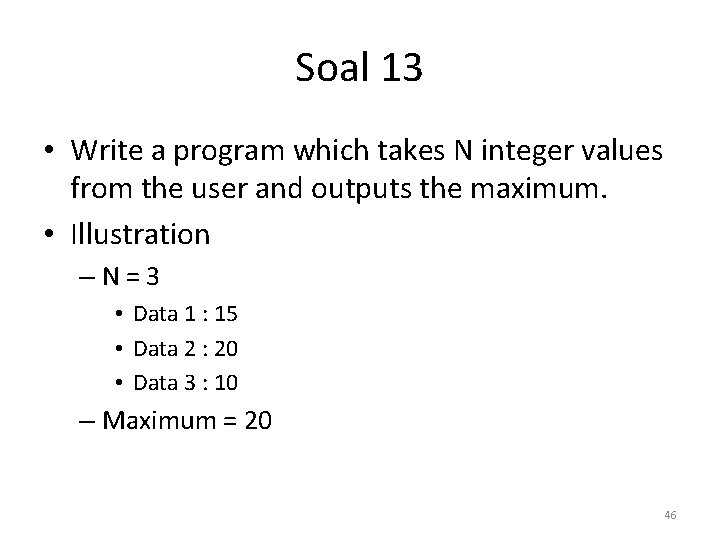 Soal 13

• Write a program which takes N integer values from the user and outputs the maximum.

• Illustration
– N = 3
• Data 1 : 15
• Data 2 : 20
• Data 3 : 10
– Maximum = 20

46